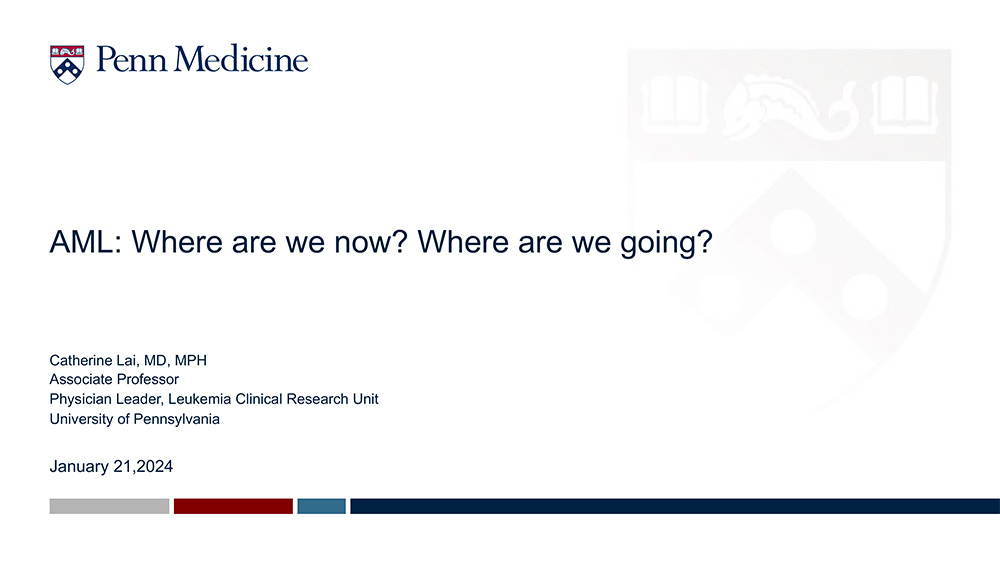 Penn Medicine

AML: Where are we now? Where are we going?

Catherine Lai, MD, MPH
Associate Professor
Physician Leader, Leukemia Clinical Research Unit
University of Pennsylvania

January 21,2024